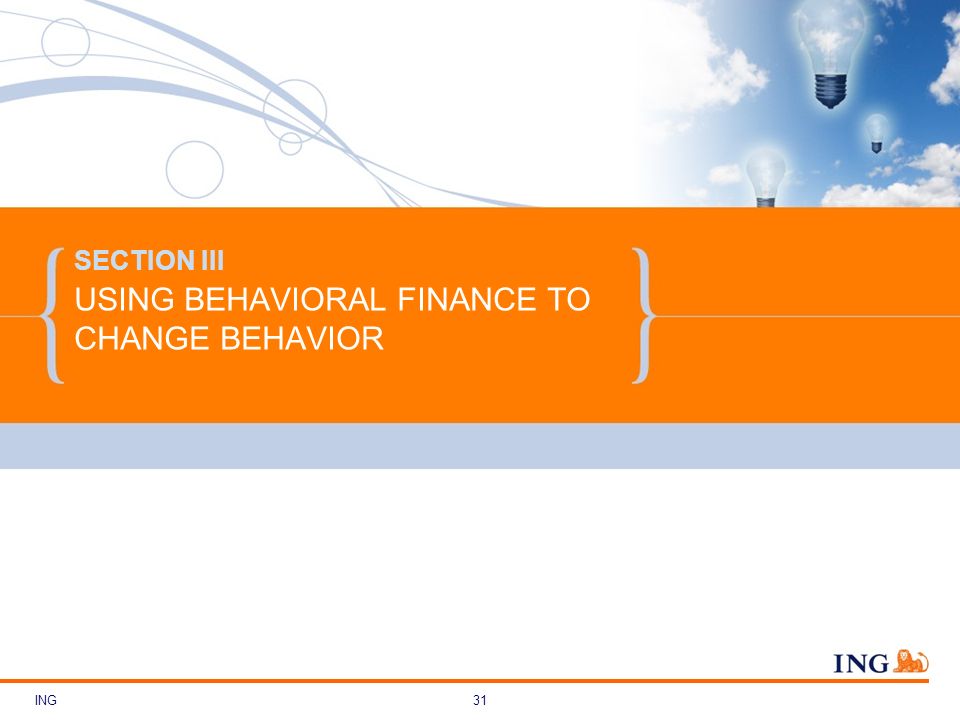 SECTION III
USING BEHAVIORAL FINANCE TO CHANGE BEHAVIOR

ING

ING 31